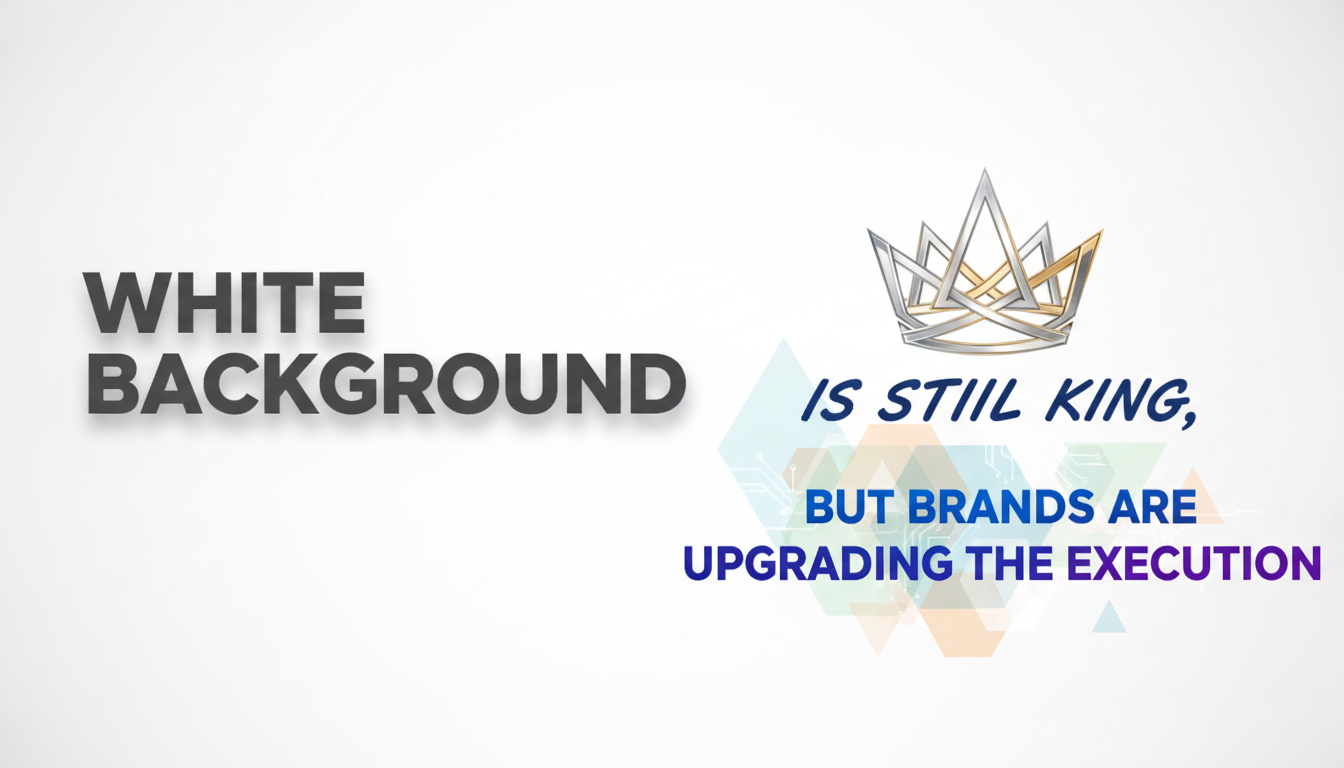 WHITE BACKGROUND

IS STIIL KING,

BUT BRANDS ARE UPGRADING THE EXECUTION